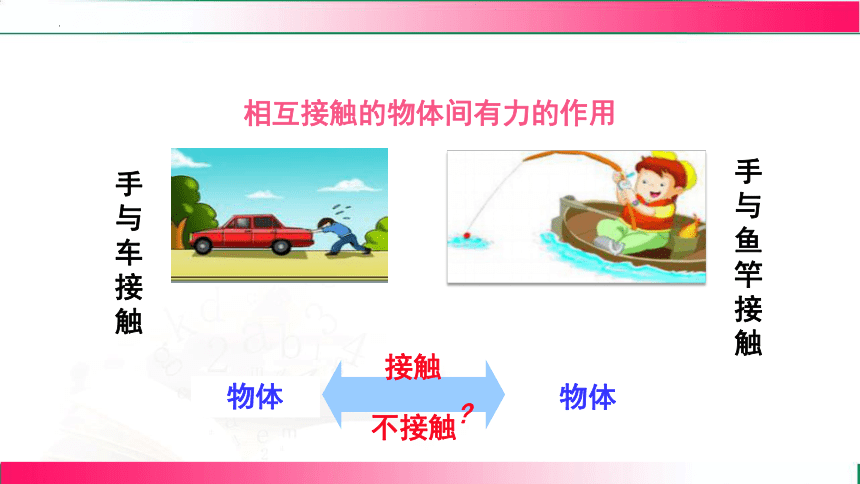 相互接触的物体间有力的作用

手与车接触

手与鱼竿接触

物体

接触

不接触?

物体